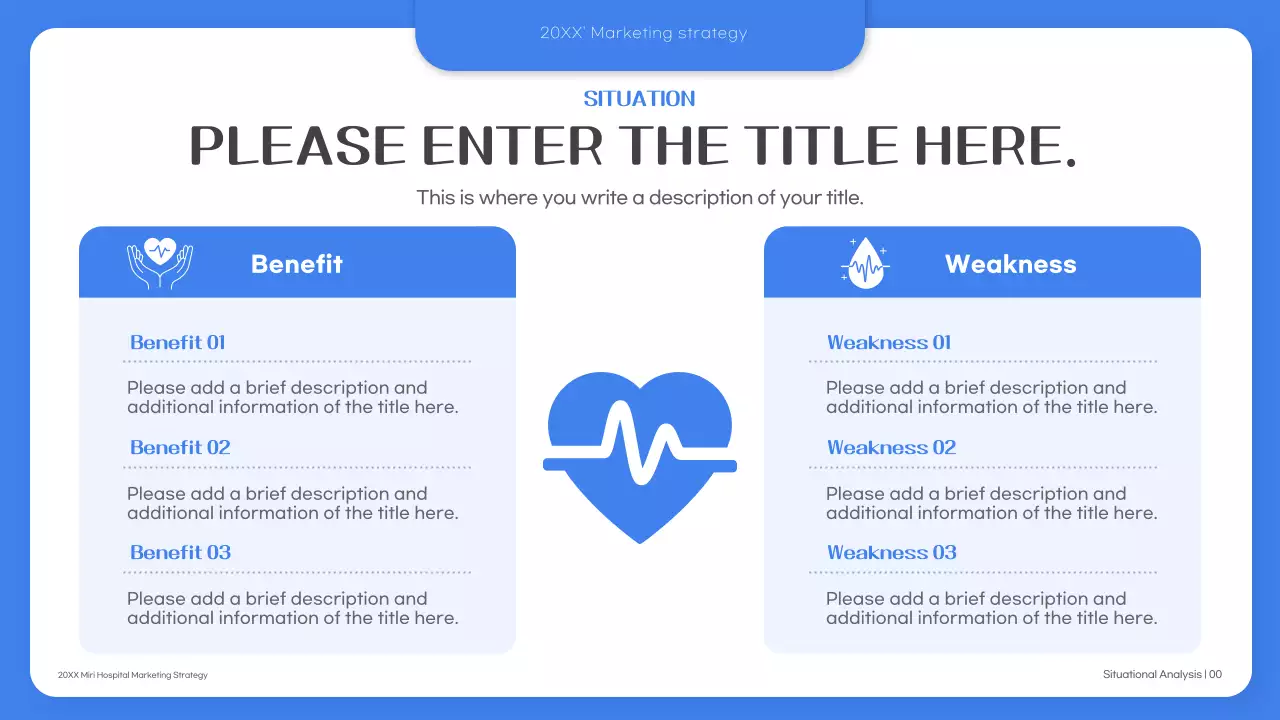 20XX' Marketing strategy

SITUATION

PLEASE ENTER THE TITLE HERE.

This is where you write a description of your title.

Benefit

Benefit 01

Please add a brief description and additional information of the title here.

Benefit 02

Please add a brief description and additional information of the title here.

Benefit 03

Please add a brief description and additional information of the title here.

Weakness

Weakness 01

Please add a brief description and additional information of the title here.

Weakness 02

Please add a brief description and additional information of the title here.

Weakness 03

Please add a brief description and additional information of the title here.

20XX Miri Hospital Marketing Strategy

Situational Analysis | 00